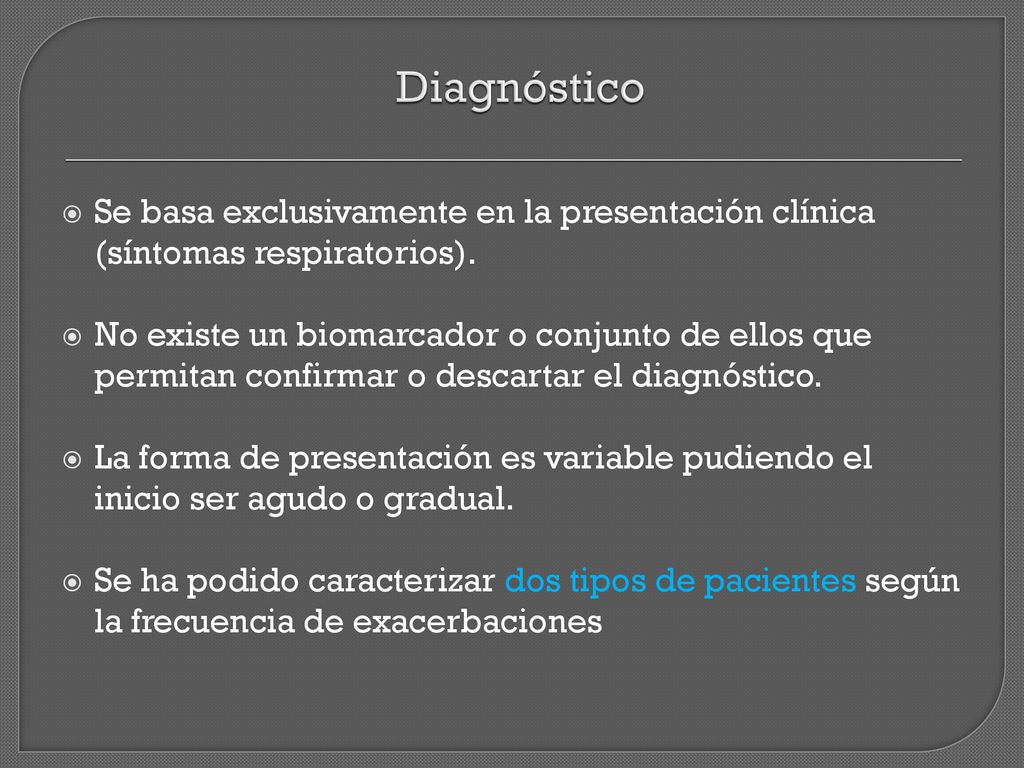 Diagnóstico

Se basa exclusivamente en la presentación clínica (síntomas respiratorios).

No existe un biomarcador o conjunto de ellos que permitan confirmar o descartar el diagnóstico.

La forma de presentación es variable pudiendo el inicio ser agudo o gradual.

Se ha podido caracterizar dos tipos de pacientes según la frecuencia de exacerbaciones